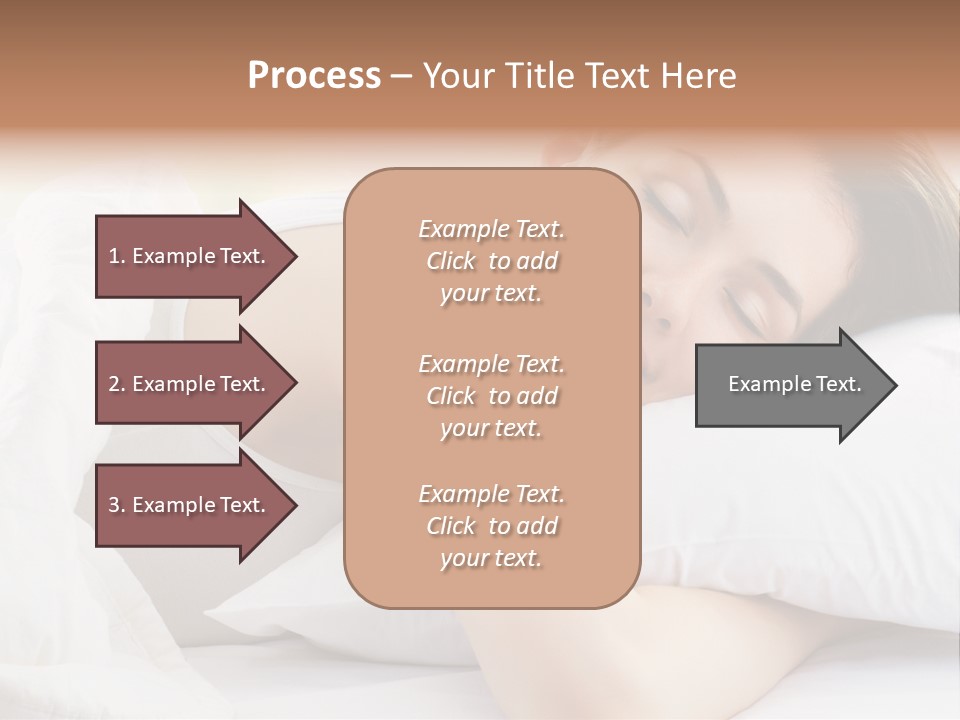 Process – Your Title Text Here

1. Example Text.

2. Example Text.

3. Example Text.

Example Text. Click to add your text.

Example Text. Click to add your text.

Example Text. Click to add your text.

Example Text.